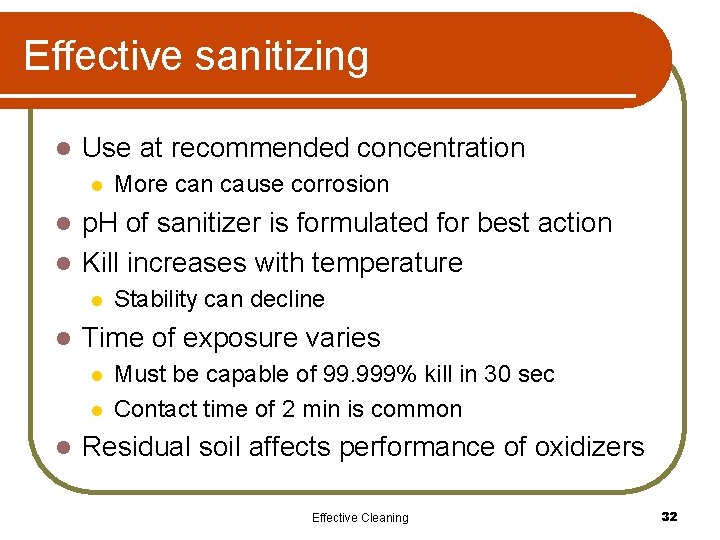 Effective sanitizing

- Use at recommended concentration
  - More can cause corrosion
- pH of sanitizer is formulated for best action
- Kill increases with temperature
  - Stability can decline
- Time of exposure varies
  - Must be capable of 99.999% kill in 30 sec
  - Contact time of 2 min is common
- Residual soil affects performance of oxidizers

Effective Cleaning

32